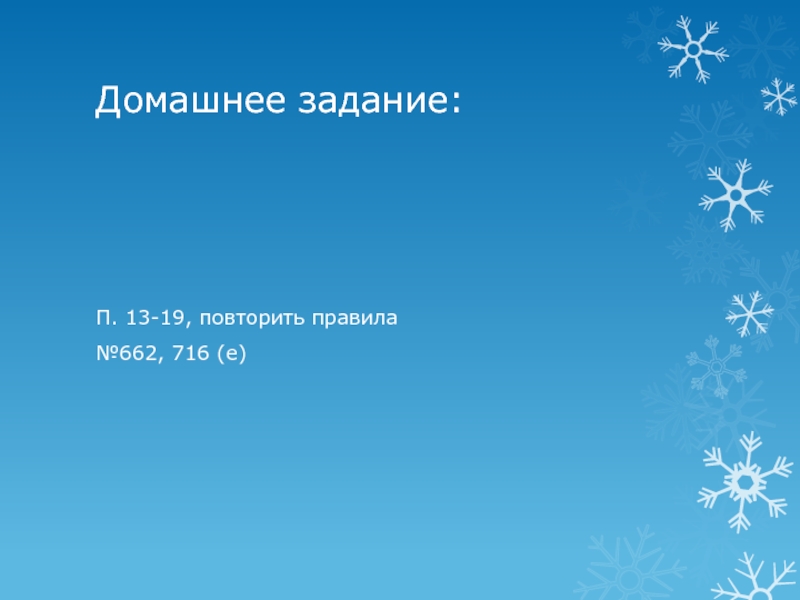 Домашнее задание:

П. 13-19, повторить правила

№662, 716 (е)